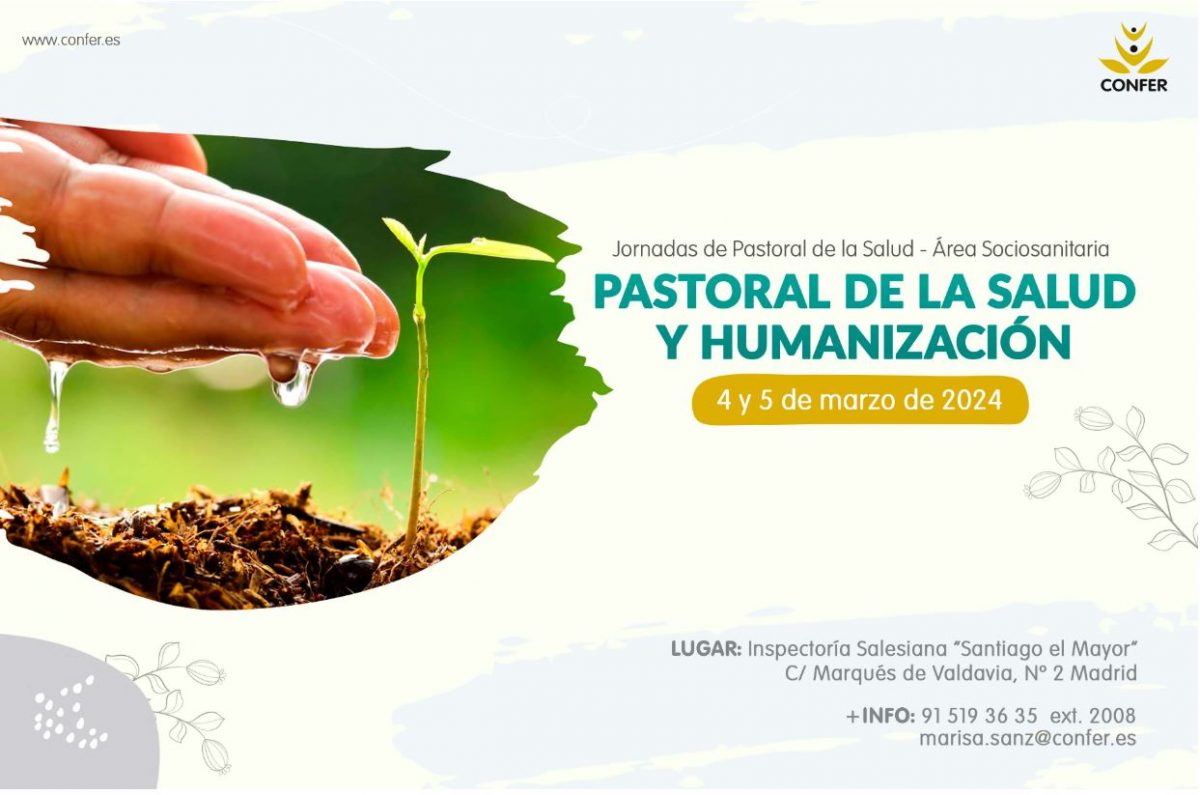 www.confer.es

CONFER

Jornadas de Pastoral de la Salud - Área Sociosanitaria

PASTORAL DE LA SALUD Y HUMANIZACIÓN

4 y 5 de marzo de 2024

LUGAR: Inspectoría Salesiana "Santiago el Mayor"
C/ Marqués de Valdavia, Nº 2 Madrid

+INFO: 91 519 36 35 ext. 2008
marisa.sanz@confer.es